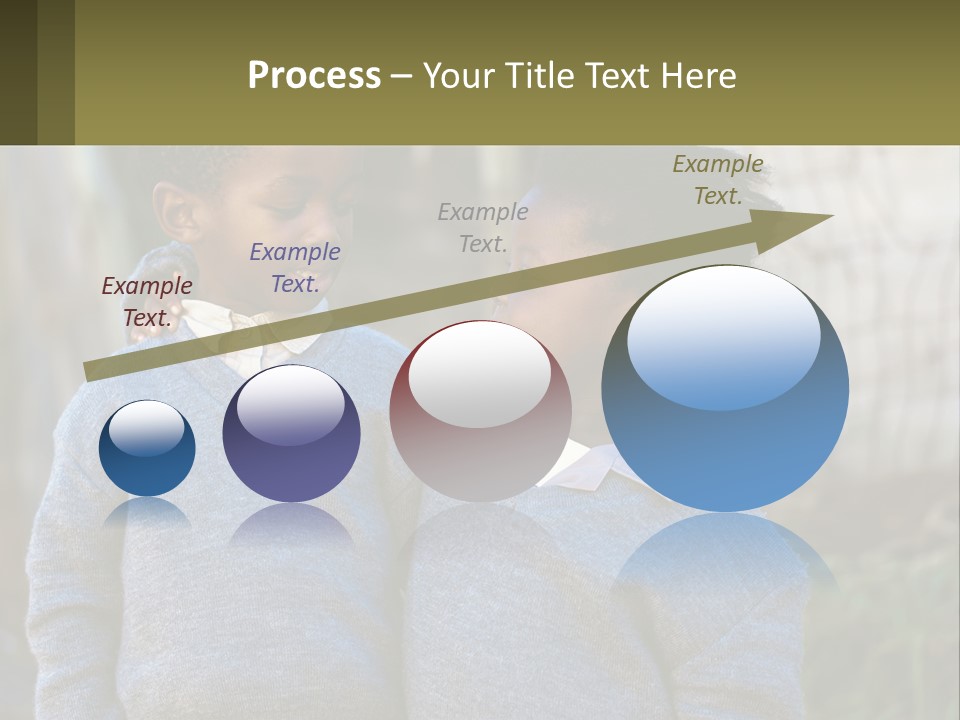 Process – Your Title Text Here

Example Text.

Example Text.

Example Text.

Example Text.